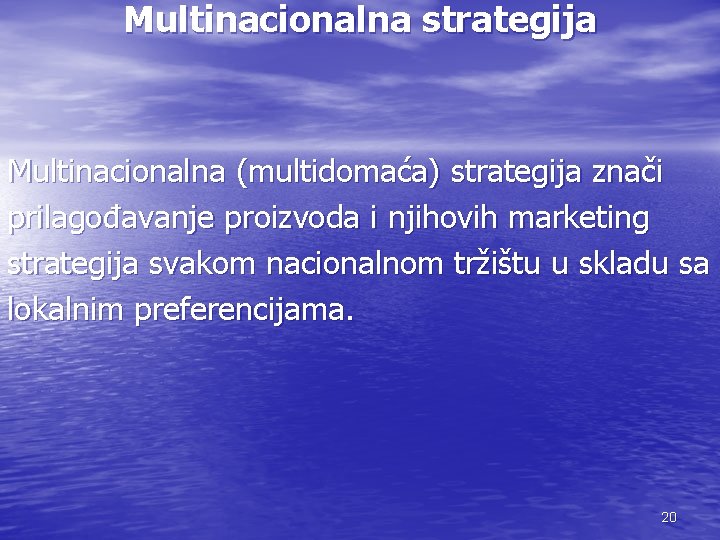 Multinacionalna strategija

Multinacionalna (multidomaća) strategija znači prilagođavanje proizvoda i njihovih marketing strategija svakom nacionalnom tržištu u skladu sa lokalnim preferencijama.

20